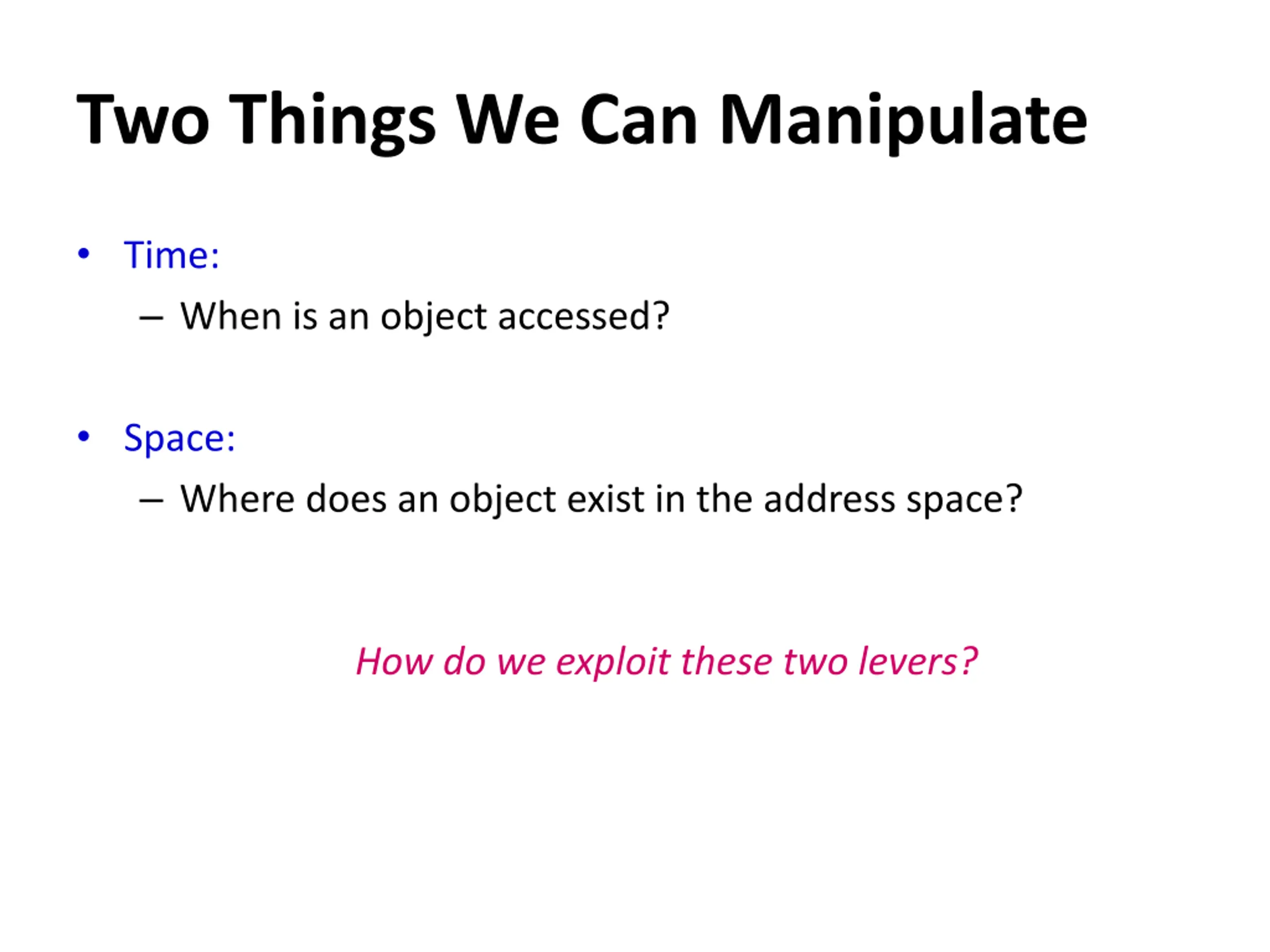 Two Things We Can Manipulate

• Time:
  – When is an object accessed?

• Space:
  – Where does an object exist in the address space?

How do we exploit these two levers?